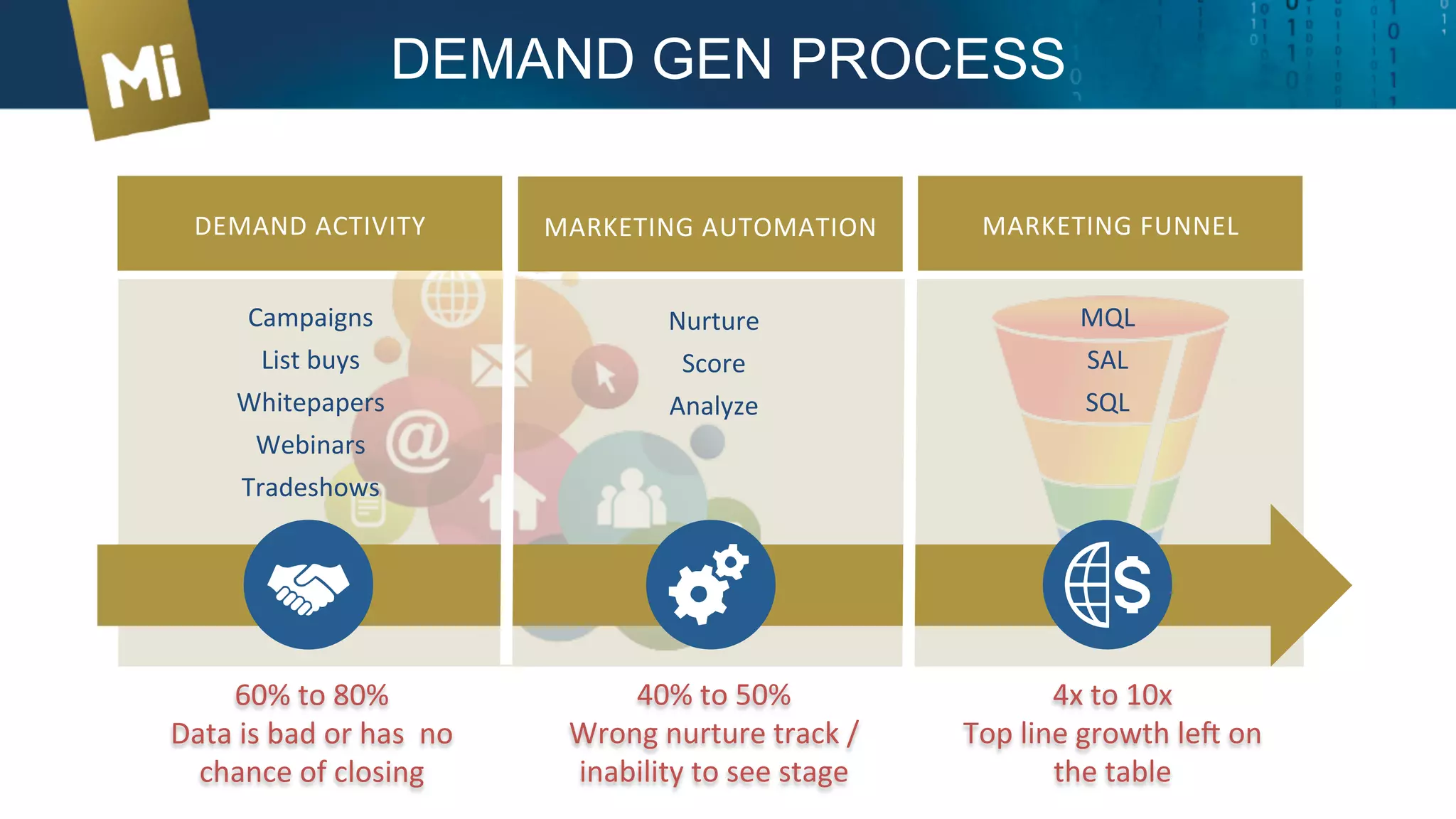 Mi

DEMAND GEN PROCESS

DEMAND ACTIVITY

Campaigns
List buys
Whitepapers
Webinars
Tradeshows

60% to 80%
Data is bad or has no chance of closing

MARKETING AUTOMATION

Nurture
Score
Analyze

40% to 50%
Wrong nurture track / inability to see stage

MARKETING FUNNEL

MQL
SAL
SQL

4x to 10x
Top line growth left on the table